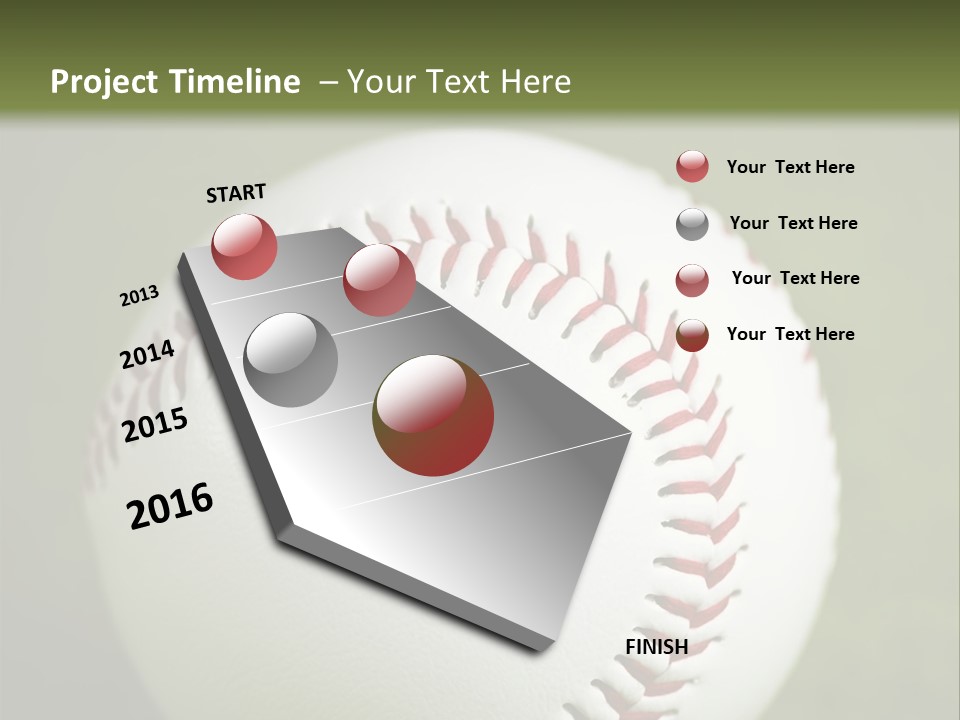 Project Timeline – Your Text Here

START

2013

2014

2015

2016

FINISH

Your Text Here

Your Text Here

Your Text Here

Your Text Here